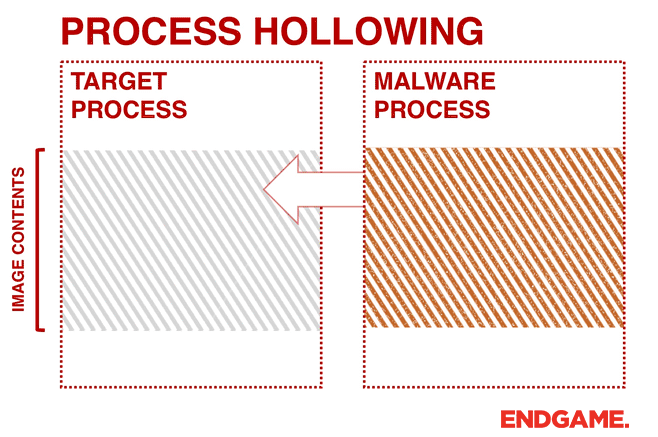 PROCESS HOLLOWING

TARGET PROCESS

MALWARE PROCESS

IMAGE CONTENTS

ENDGAME.